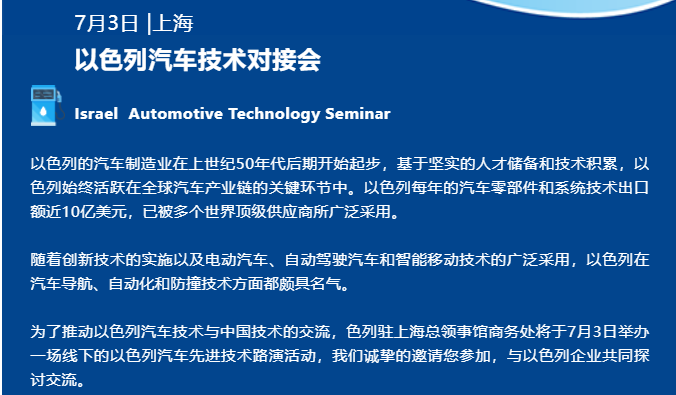 7月3日 |上海

以色列汽车技术对接会

Israel Automotive Technology Seminar

以色列的汽车制造业在上世纪50年代后期开始起步，基于坚实的人才储备和技术积累，以色列始终活跃在全球汽车产业链的关键环节中。以色列每年的汽车零部件和系统技术出口额近10亿美元，已被多个世界顶级供应商所广泛采用。

随着创新技术的实施以及电动汽车、自动驾驶汽车和智能移动技术的广泛采用，以色列在汽车导航、自动化和防撞技术方面都颇具名气。

为了推动以色列汽车技术与中国技术的交流，色列驻上海总领事馆商务处将于7月3日举办一场线下的以色列汽车先进技术路演活动，我们诚挚的邀请您参加，与以色列企业共同探讨交流。